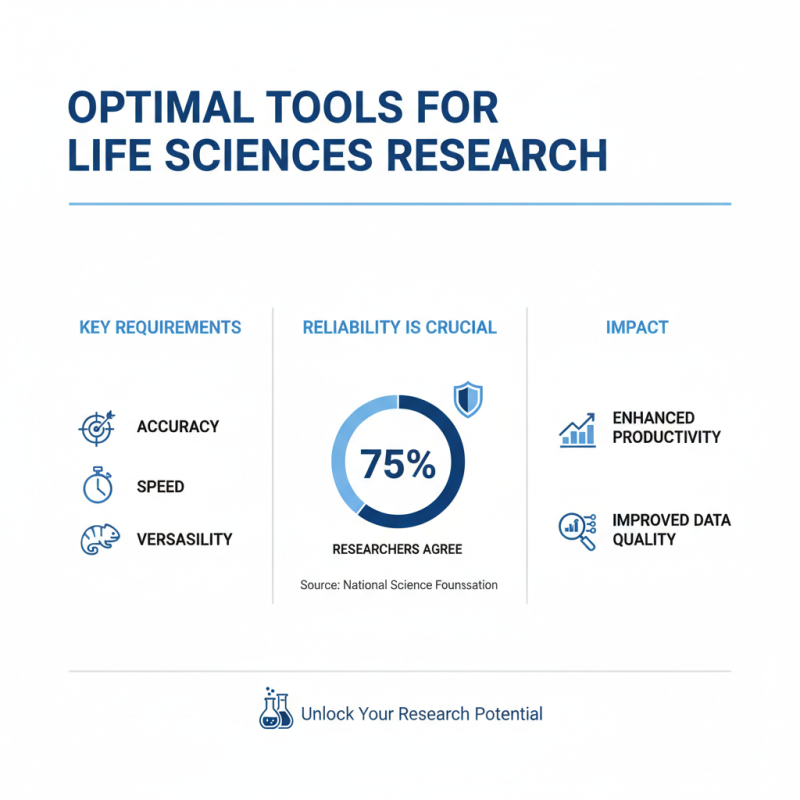 OPTIMAL TOOLS FOR LIFE SCIENCES RESEARCH

KEY REQUIREMENTS

ACCURACY

SPEED

VERSASILITY

RELIABILITY IS CRUCIAL

75%

RESEARCHERS AGREE

Source: National Science Founssation

IMPACT

ENHANCED PRODUCTIVITY

IMPROVED DATA QUALITY

Unlock Your Research Potential